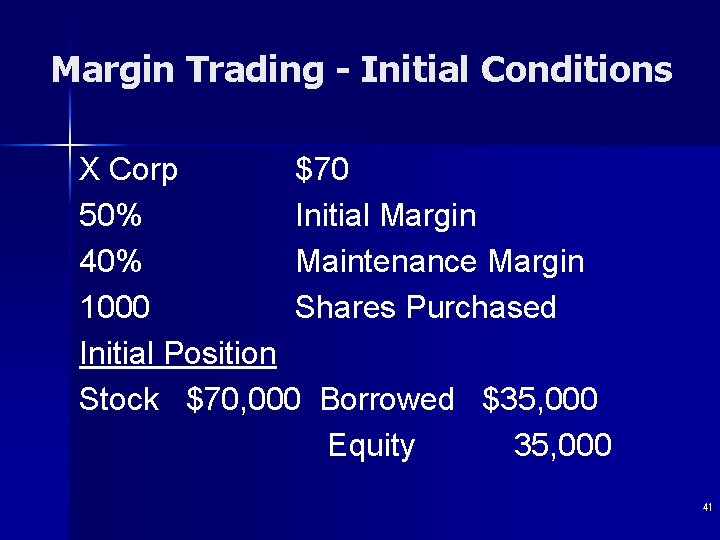 Margin Trading - Initial Conditions

X Corp $70
50% Initial Margin
40% Maintenance Margin
1000 Shares Purchased
Initial Position
Stock $70,000 Borrowed $35,000
Equity 35,000

41